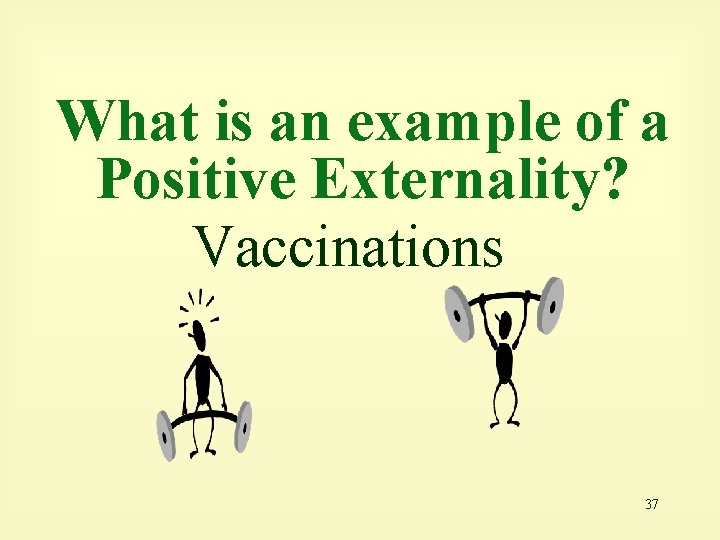 What is an example of a Positive Externality?

Vaccinations

37